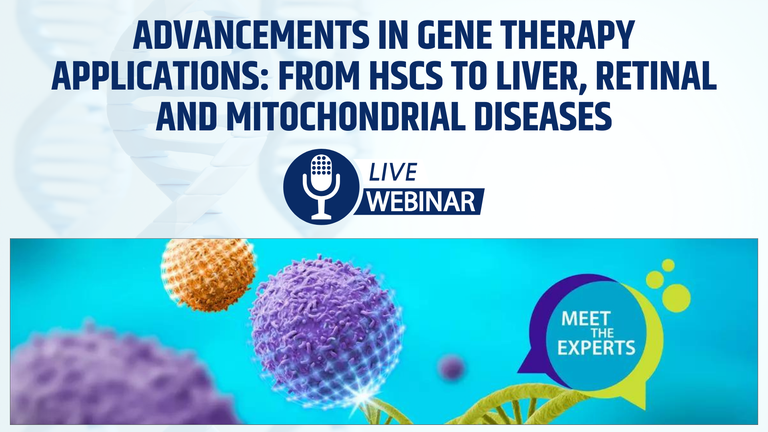 ADVANCEMENTS IN GENE THERAPY APPLICATIONS: FROM HSCS TO LIVER, RETINAL AND MITOCHONDRIAL DISEASES

LIVE
WEBINAR

MEET THE EXPERTS